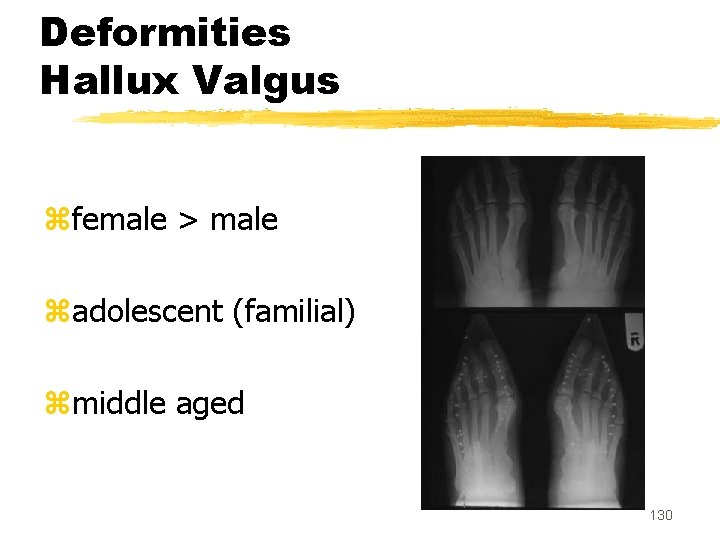 Deformities
Hallux Valgus

⌘female > male

⌘adolescent (familial)

⌘middle aged

R

130